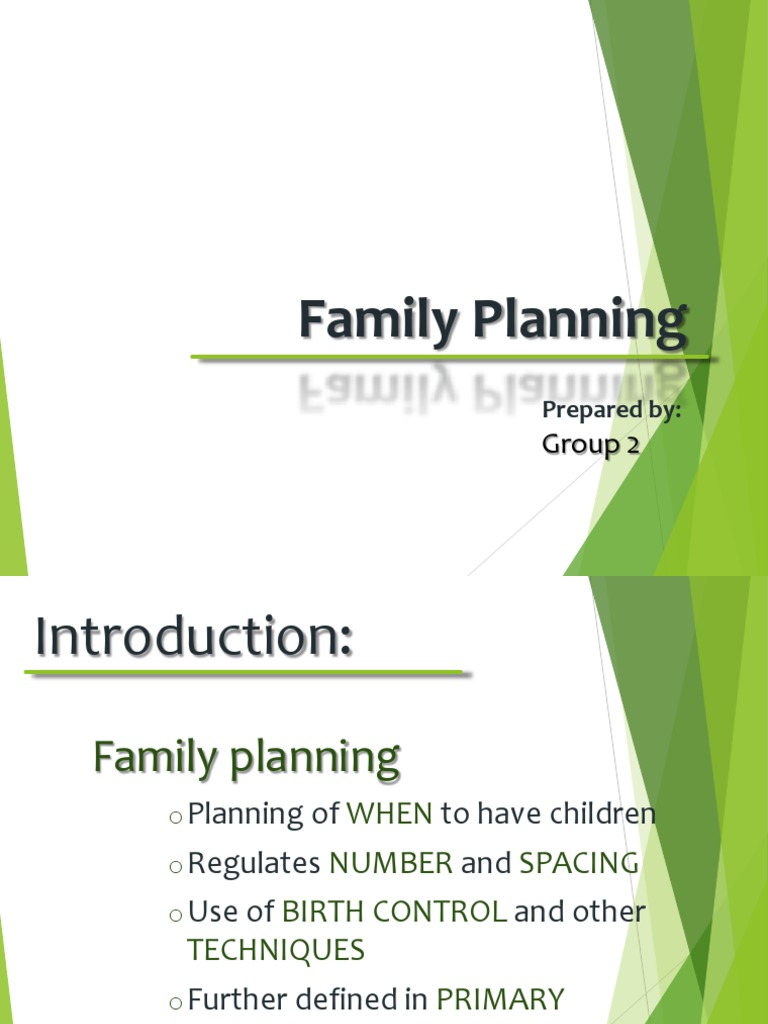 Family Planning

Prepared by:

Group 2

Introduction:

Family planning

o Planning of WHEN to have children

o Regulates NUMBER and SPACING

o Use of BIRTH CONTROL and other TECHNIQUES

o Further defined in PRIMARY